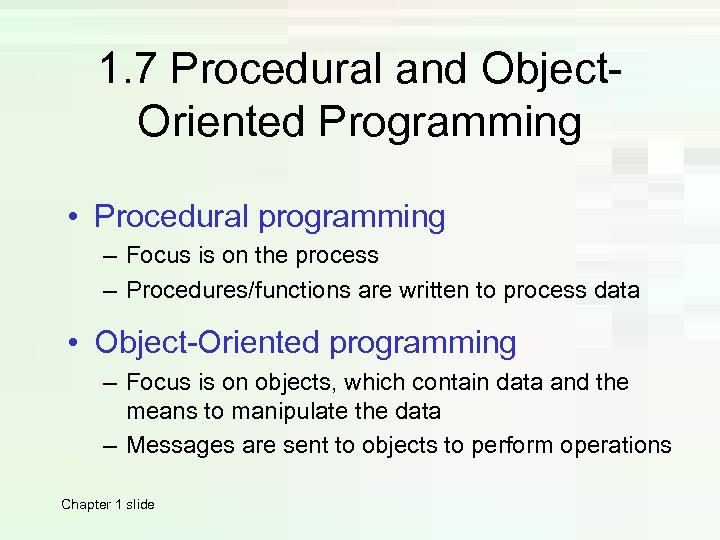 1.7 Procedural and Object-Oriented Programming

• Procedural programming
– Focus is on the process
– Procedures/functions are written to process data

• Object-Oriented programming
– Focus is on objects, which contain data and the means to manipulate the data
– Messages are sent to objects to perform operations

Chapter 1 slide